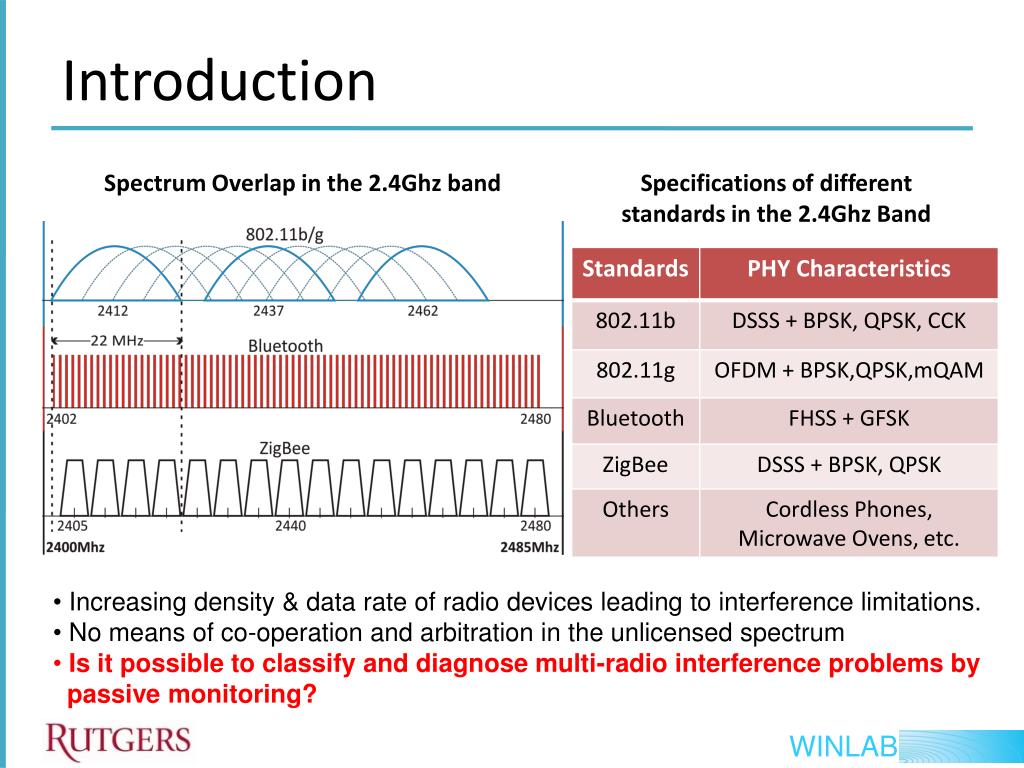 Introduction

Spectrum Overlap in the 2.4Ghz band

802.11b/g

2412 2437 2462

22 MHz

Bluetooth

2402 2480

ZigBee

2405 2440 2480

2400Mhz 2485Mhz

Specifications of different standards in the 2.4Ghz Band

| Standards | PHY Characteristics |
|---|---|
| 802.11b | DSSS + BPSK, QPSK, CCK |
| 802.11g | OFDM + BPSK,QPSK,mQAM |
| Bluetooth | FHSS + GFSK |
| ZigBee | DSSS + BPSK, QPSK |
| Others | Cordless Phones, Microwave Ovens, etc. |

• Increasing density & data rate of radio devices leading to interference limitations.
• No means of co-operation and arbitration in the unlicensed spectrum
• Is it possible to classify and diagnose multi-radio interference problems by passive monitoring?

RUTGERS

WINLAB